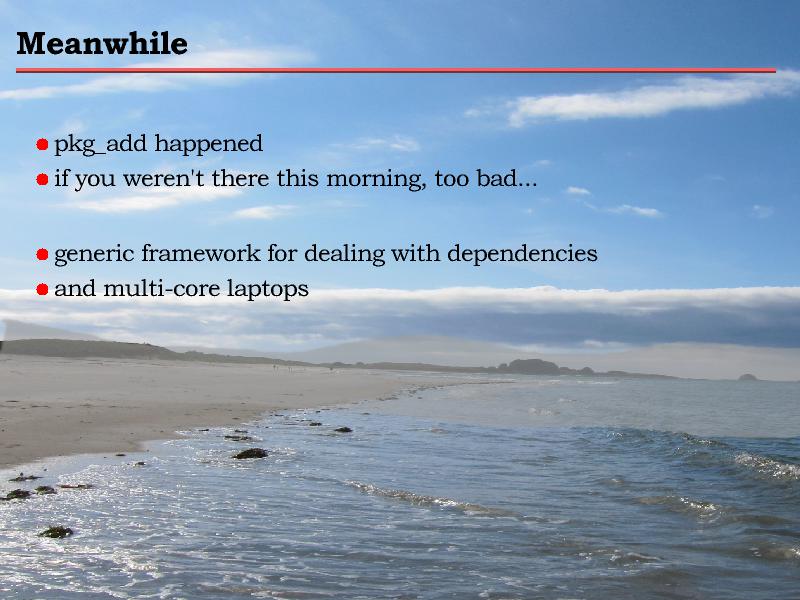 Meanwhile

- pkg_add happened
- if you weren't there this morning, too bad...

- generic framework for dealing with dependencies
- and multi-core laptops